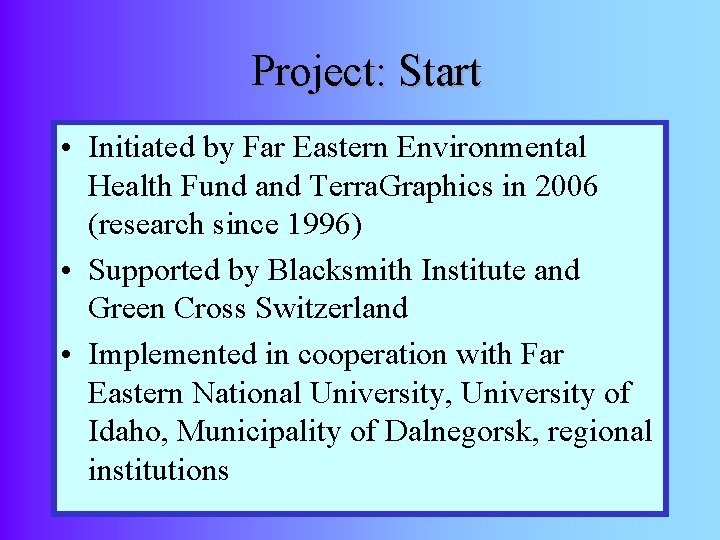 Project: Start

• Initiated by Far Eastern Environmental Health Fund and TerraGraphics in 2006 (research since 1996)

• Supported by Blacksmith Institute and Green Cross Switzerland

• Implemented in cooperation with Far Eastern National University, University of Idaho, Municipality of Dalnegorsk, regional institutions